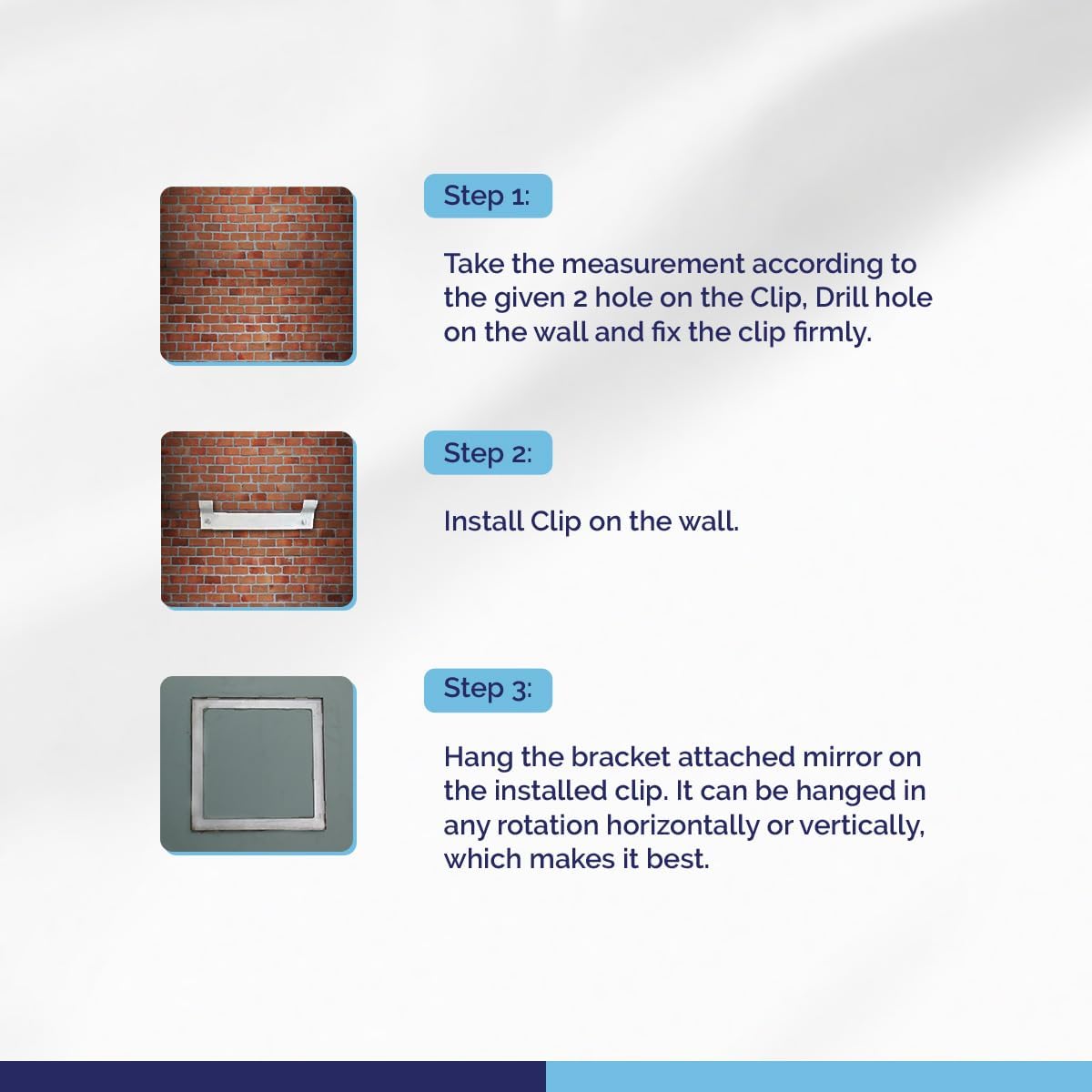 Step 1:

Take the measurement according to the given 2 hole on the Clip, Drill hole on the wall and fix the clip firmly.

Step 2:

Install Clip on the wall.

Step 3:

Hang the bracket attached mirror on the installed clip. It can be hanged in any rotation horizontally or vertically, which makes it best.